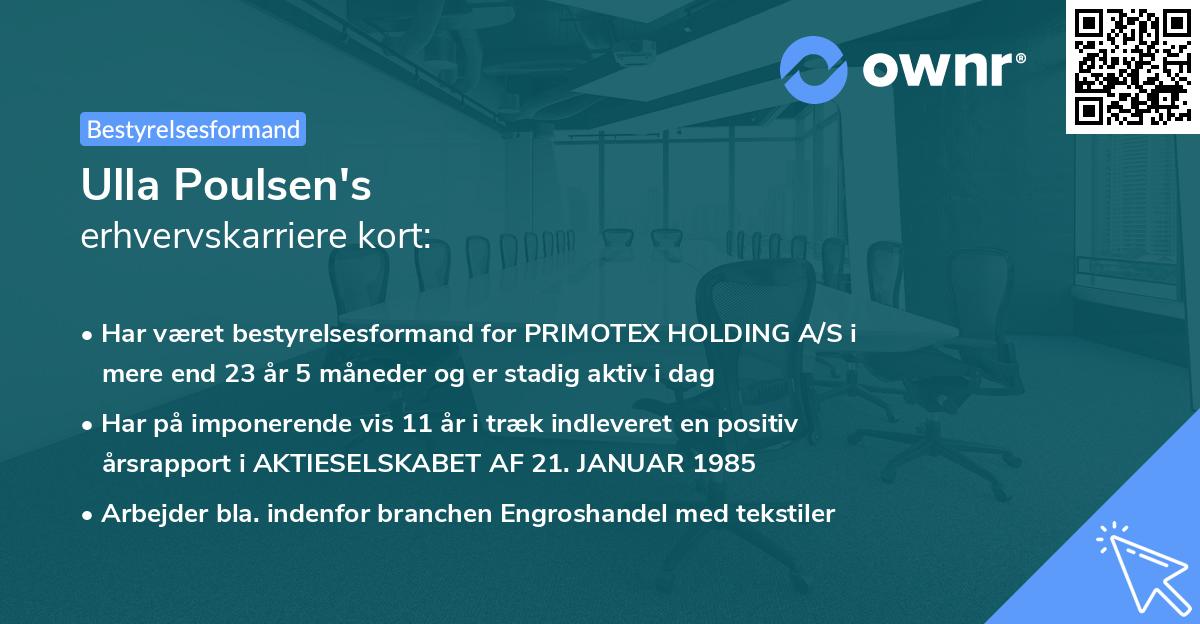 ownr®

Bestyrelsesformand

Ulla Poulsen's
erhvervskarriere kort:

• Har været bestyrelsesformand for PRIMOTEX HOLDING A/S i mere end 23 år 5 måneder og er stadig aktiv i dag

• Har på imponerende vis 11 år i træk indleveret en positiv årsrapport i AKTIESELSKABET AF 21. JANUAR 1985

• Arbejder bla. indenfor branchen Engroshandel med tekstiler